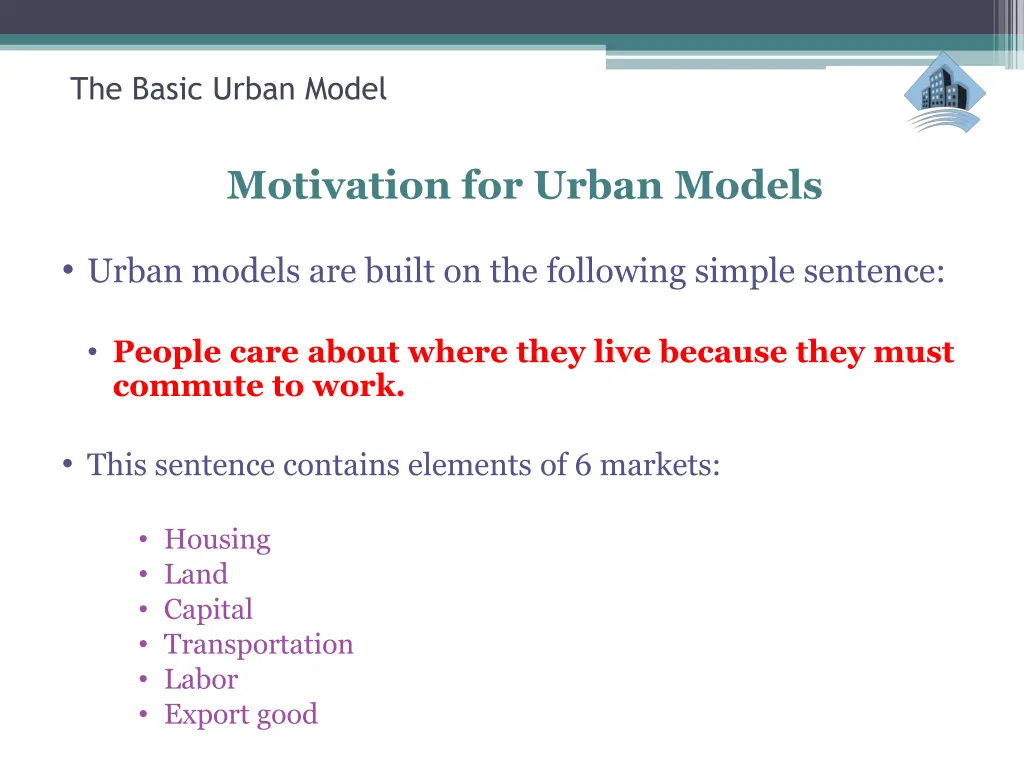 The Basic Urban Model

Motivation for Urban Models

• Urban models are built on the following simple sentence:

• People care about where they live because they must commute to work.

• This sentence contains elements of 6 markets:

• Housing
• Land
• Capital
• Transportation
• Labor
• Export good